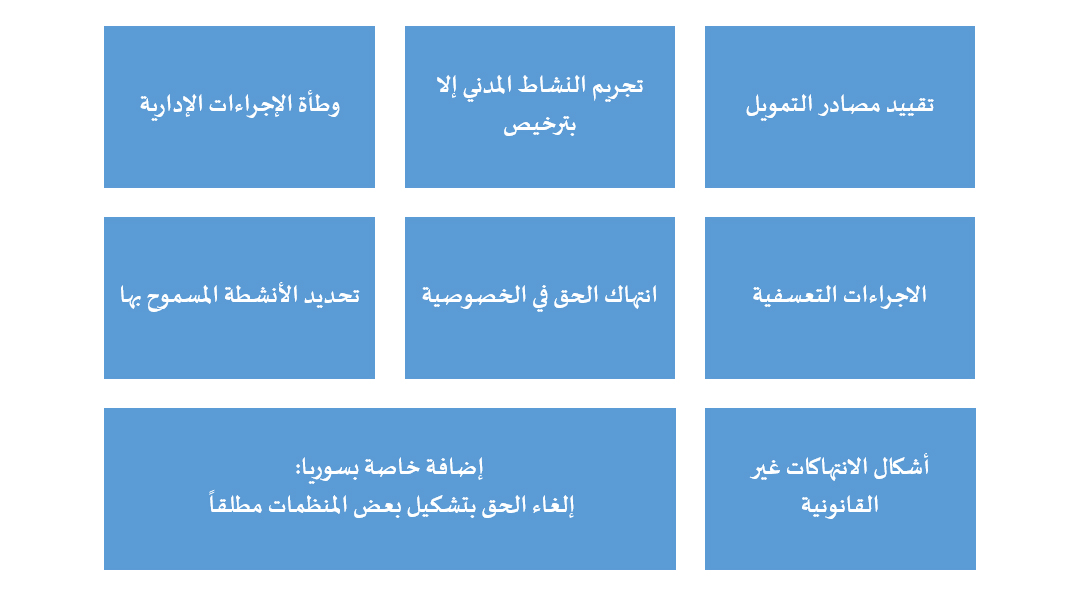 تقييد مصادر التمويل

تجريم النشاط المدني إلا بترخيص

وطأة الإجراءات الإدارية

الاجراءات التعسفية

انتهاك الحق في الخصوصية

تحديد الأنشطة المسموح بها

أشكال الانتهاكات غير القانونية

إضافة خاصة بسوريا:
إلغاء الحق بتشكيل بعض المنظمات مطلقاً